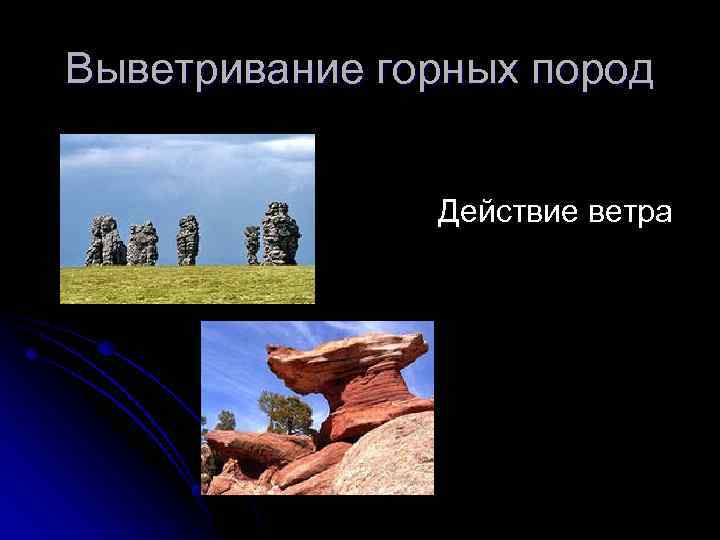 Выветривание горных пород

Действие ветра